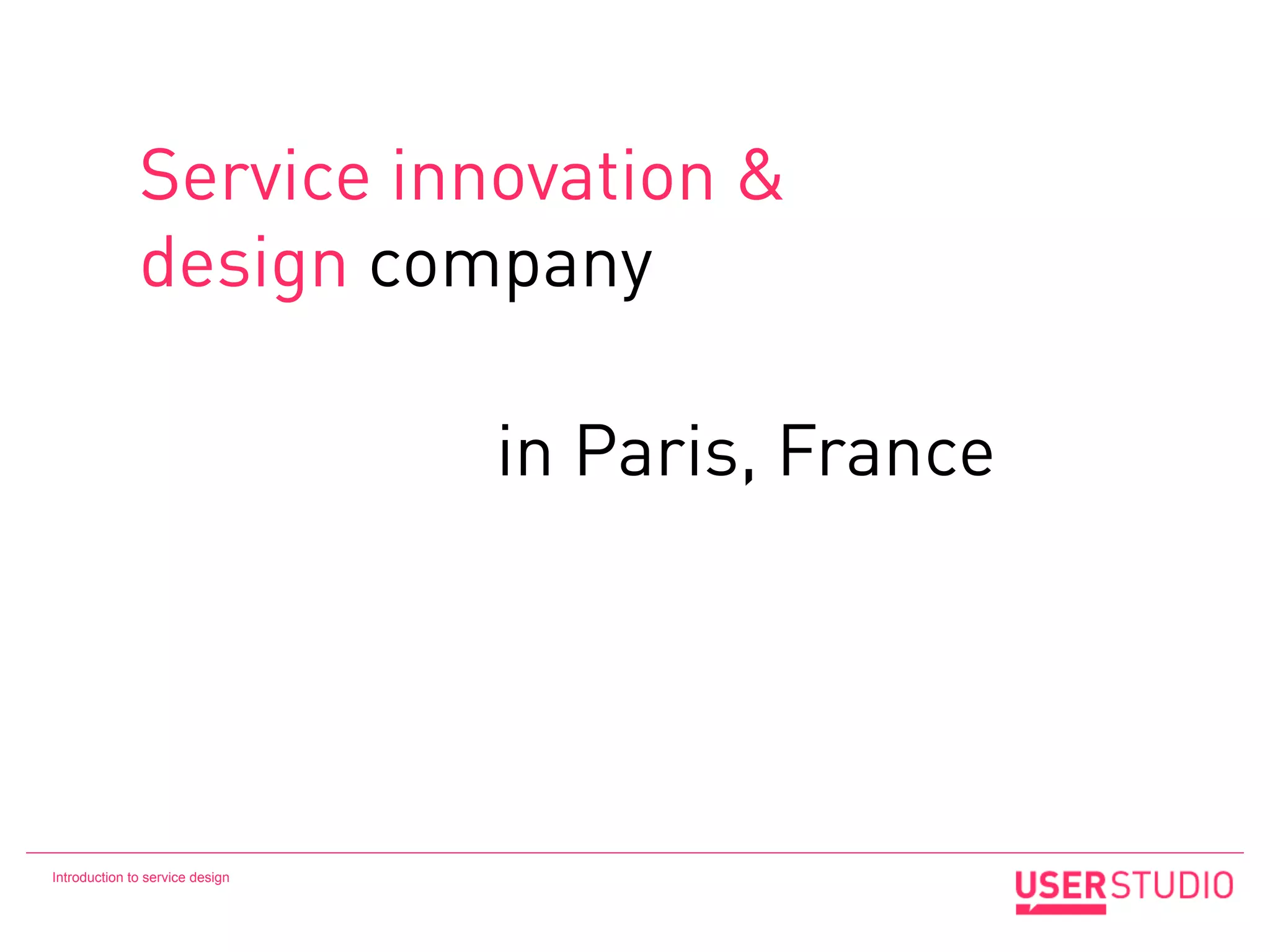 Service innovation & design company

in Paris, France

Introduction to service design

USERSTUDIO